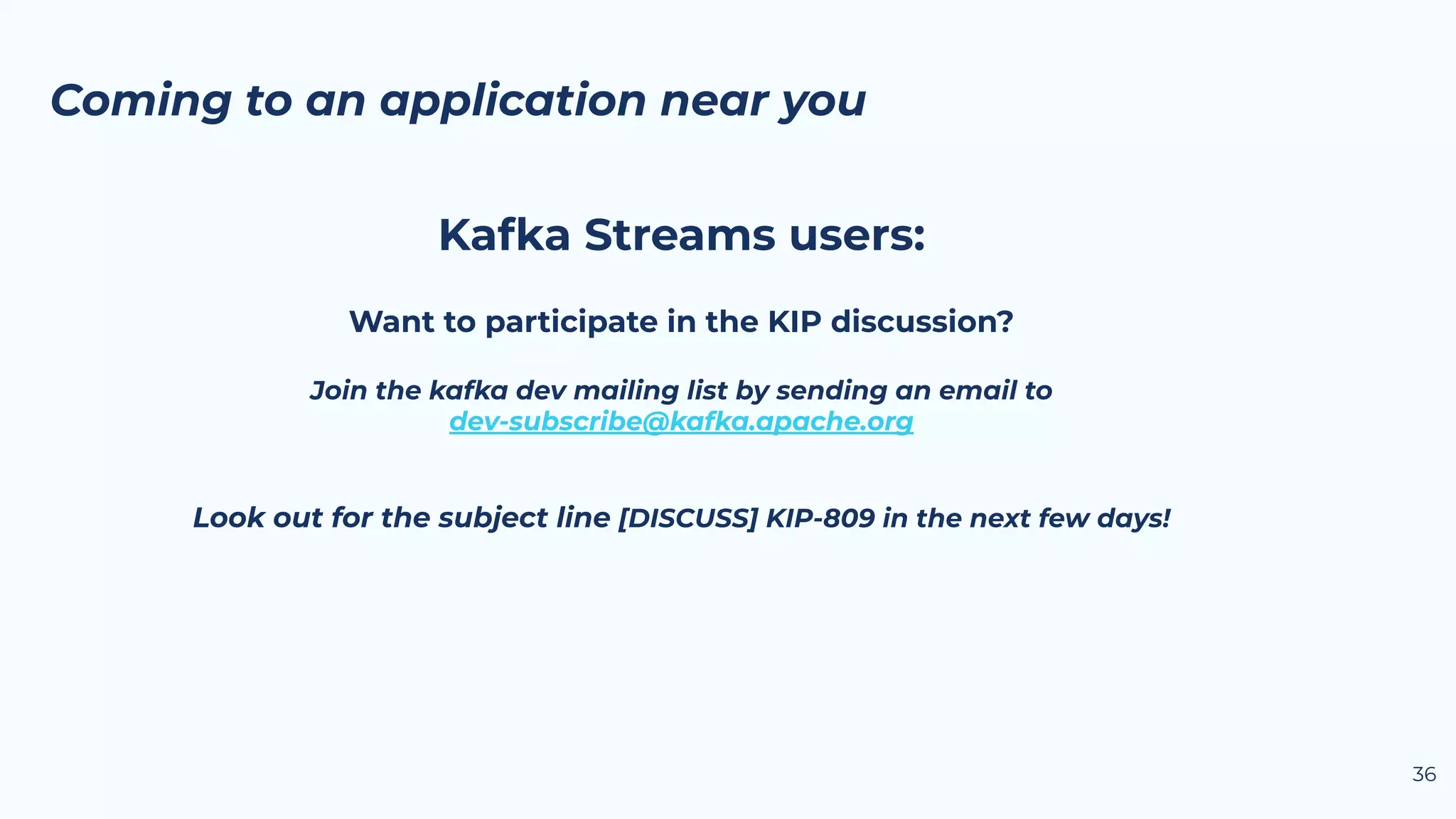 Coming to an application near you

Kafka Streams users:

Want to participate in the KIP discussion?

Join the kafka dev mailing list by sending an email to dev-subscribe@kafka.apache.org

Look out for the subject line [DISCUSS] KIP-809 in the next few days!

36